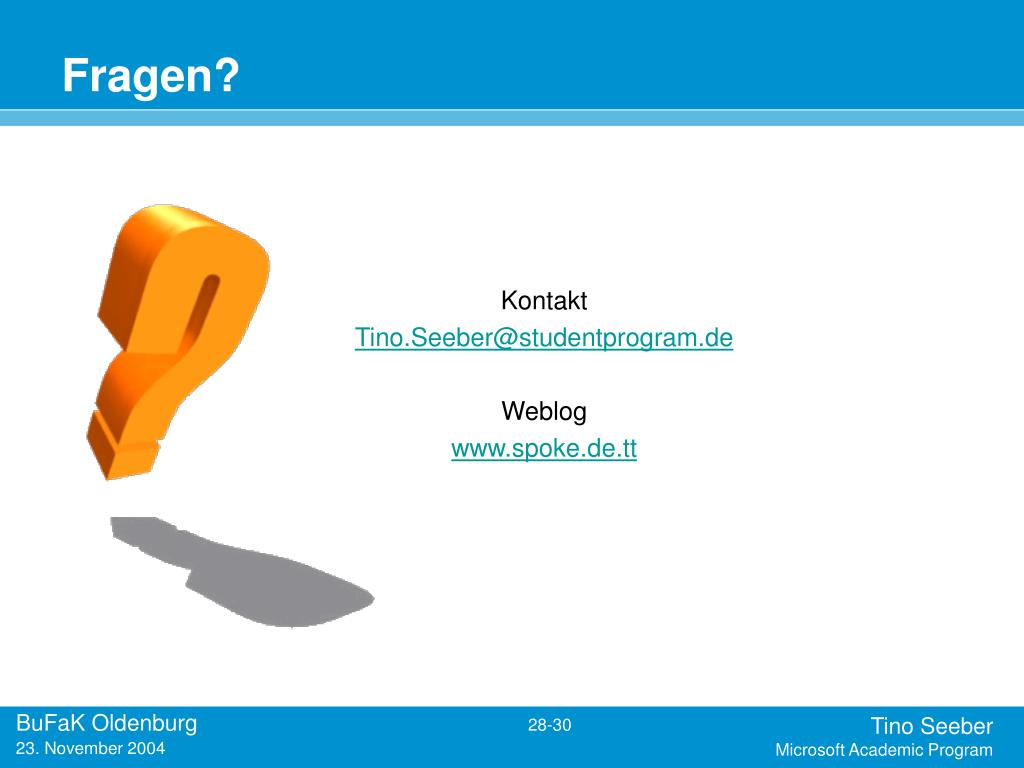 Fragen?

Kontakt
Tino.Seeber@studentprogram.de

Weblog
www.spoke.de.tt

BuFaK Oldenburg
23. November 2004

28-30

Tino Seeber
Microsoft Academic Program